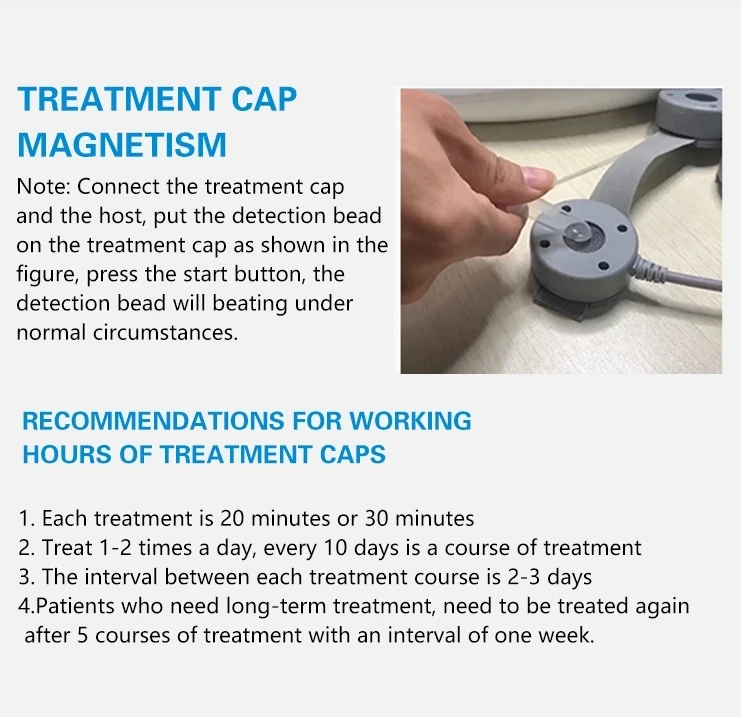 TREATMENT CAP MAGNETISM

Note: Connect the treatment cap and the host, put the detection bead on the treatment cap as shown in the figure, press the start button, the detection bead will beating under normal circumstances.

RECOMMENDATIONS FOR WORKING HOURS OF TREATMENT CAPS

1. Each treatment is 20 minutes or 30 minutes
2. Treat 1-2 times a day, every 10 days is a course of treatment
3. The interval between each treatment course is 2-3 days
4.Patients who need long-term treatment, need to be treated again after 5 courses of treatment with an interval of one week.